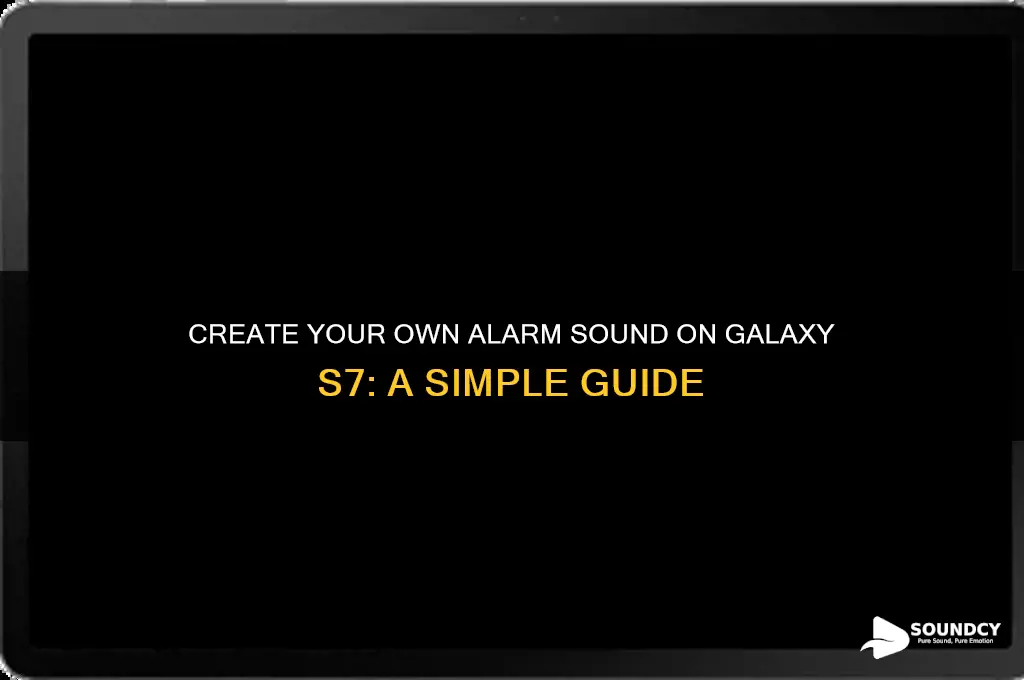 CREATE YOUR OWN ALARM SOUND ON GALAXY S7: A SIMPLE GUIDE

SOUNDCY
Pure Sound, Pure Emotion